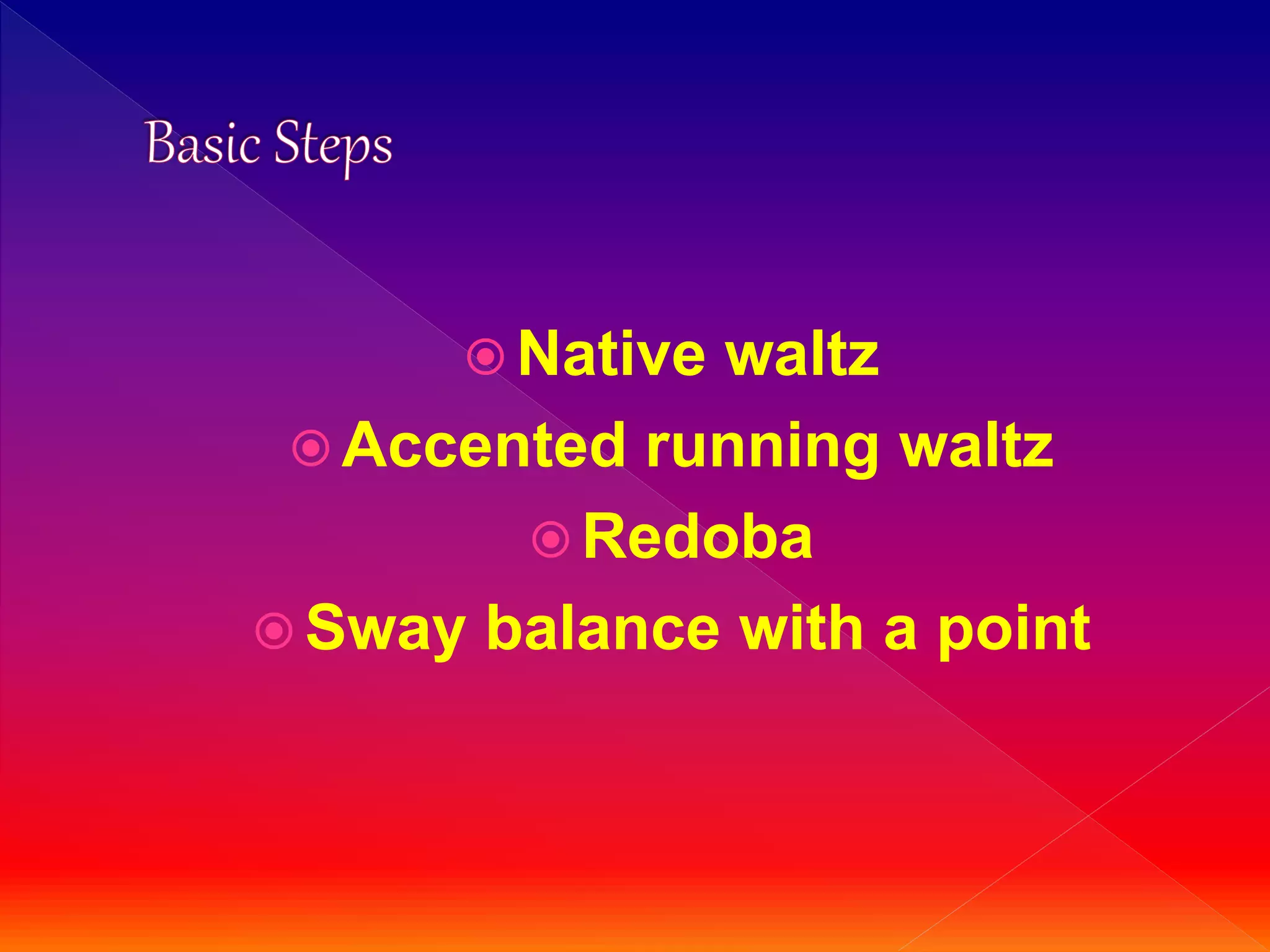 Basic Steps

Native waltz
Accented running waltz
Redoba
Sway balance with a point